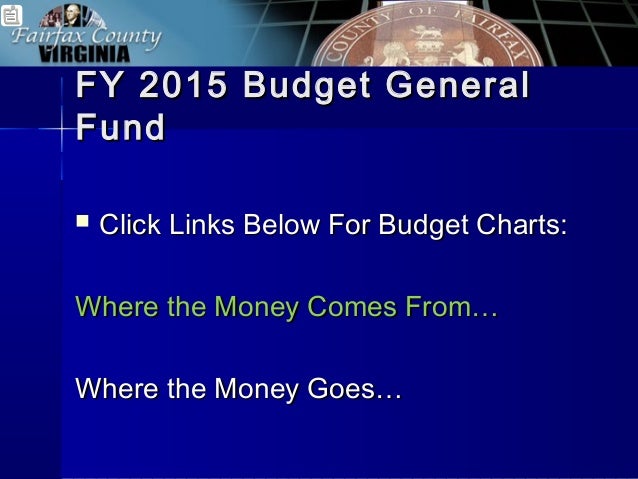 Fairfax County
VIRGINIA

COUNTY OF FAIRFAX

FY 2015 Budget General Fund

Click Links Below For Budget Charts:

Where the Money Comes From…

Where the Money Goes…